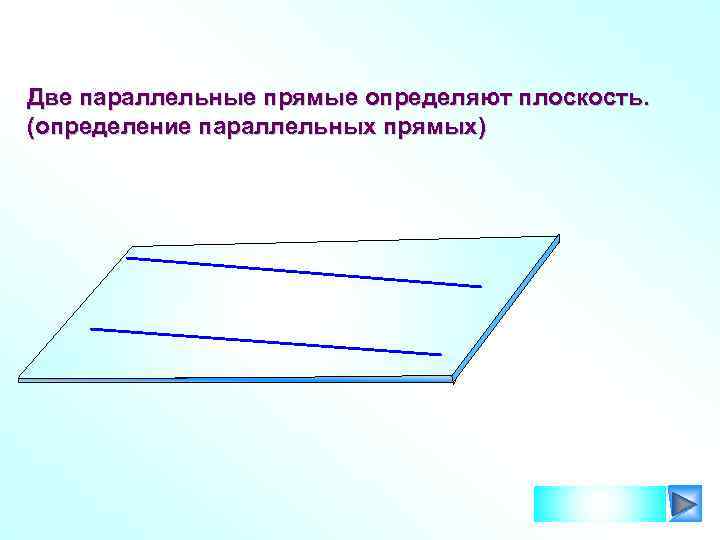 Две параллельные прямые определяют плоскость.
(определение параллельных прямых)